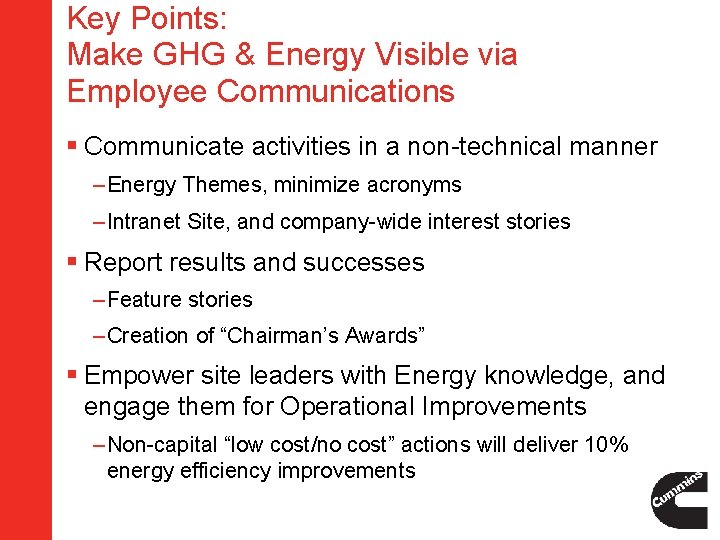 Key Points:
Make GHG & Energy Visible via Employee Communications

▪ Communicate activities in a non-technical manner
– Energy Themes, minimize acronyms
– Intranet Site, and company-wide interest stories

▪ Report results and successes
– Feature stories
– Creation of “Chairman’s Awards”

▪ Empower site leaders with Energy knowledge, and engage them for Operational Improvements
– Non-capital “low cost/no cost” actions will deliver 10% energy efficiency improvements

Cummins